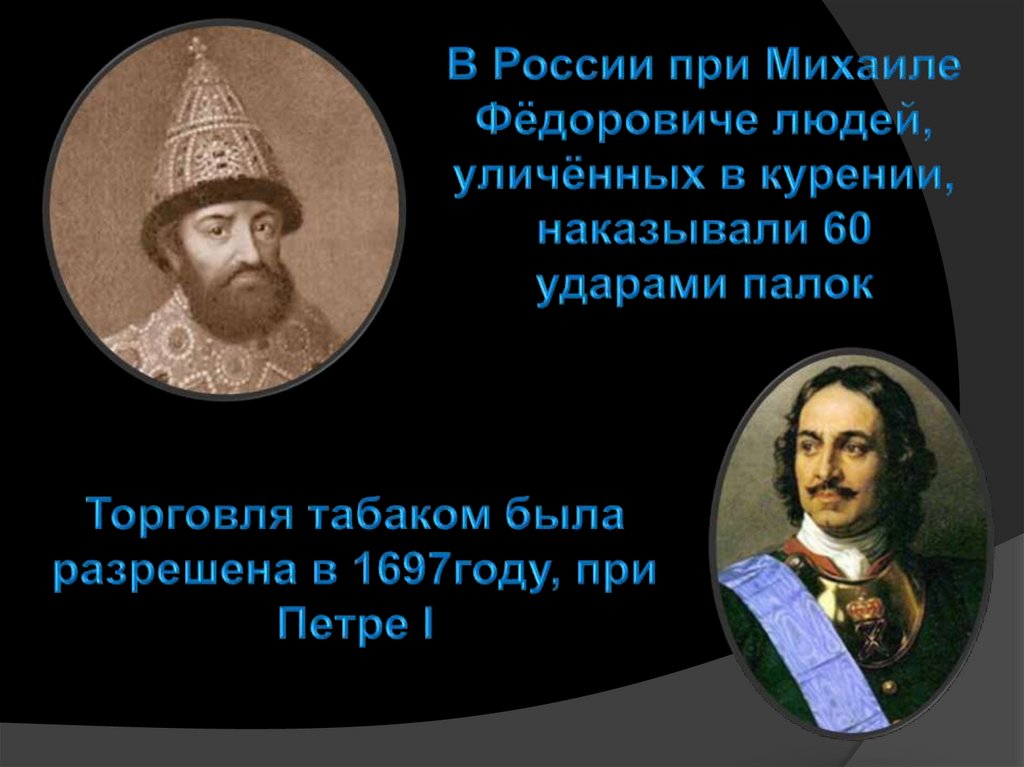 В России при Михаиле Фёдоровиче людей, уличённых в курении, наказывали 60 ударами палок

Торговля табаком была разрешена в 1697году, при Петре I